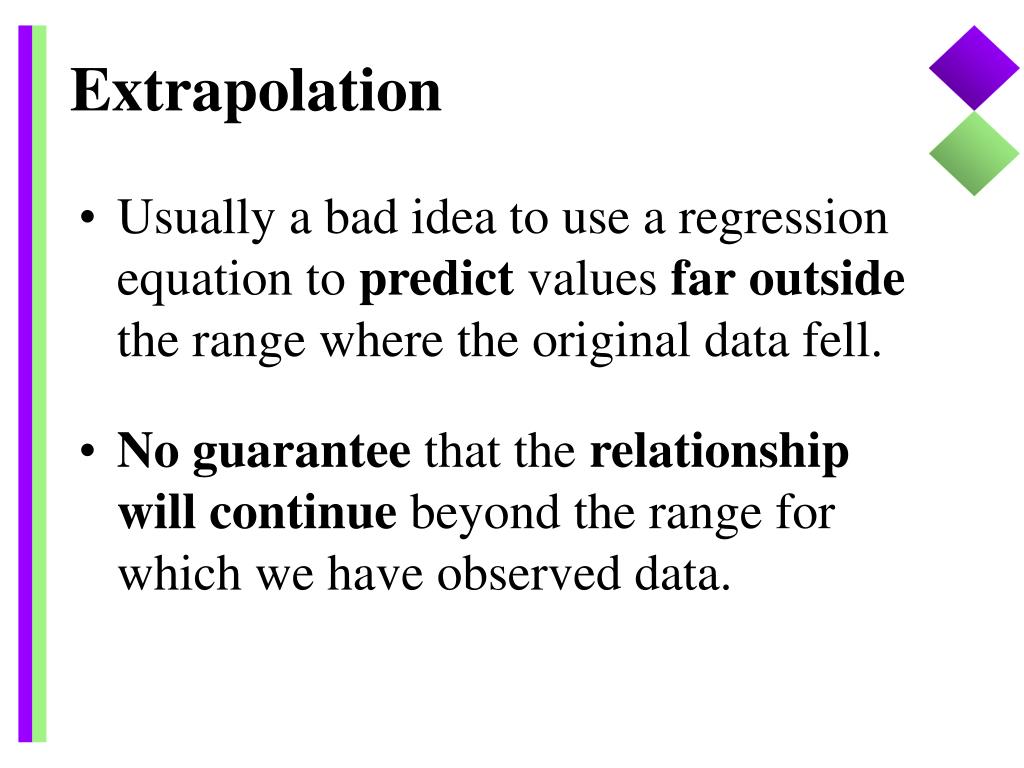 Extrapolation

• Usually a bad idea to use a regression equation to predict values far outside the range where the original data fell.

• No guarantee that the relationship will continue beyond the range for which we have observed data.